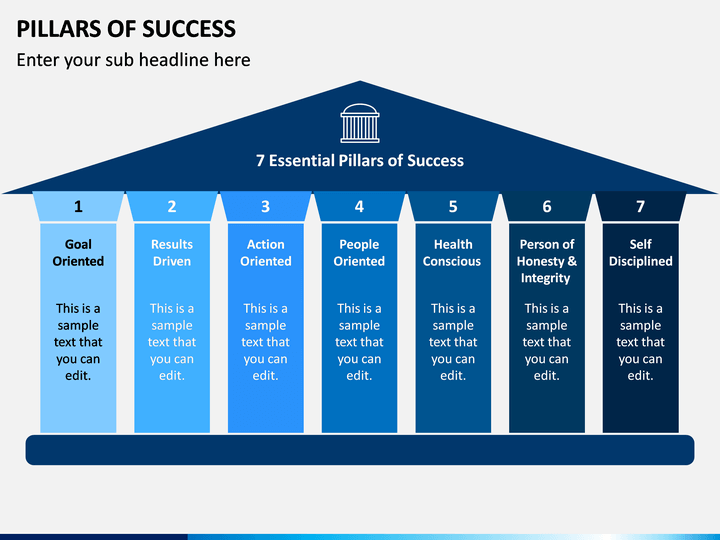 PILLARS OF SUCCESS

Enter your sub headline here

7 Essential Pillars of Success

1

Goal Oriented

This is a sample text that you can edit.

2

Results Driven

This is a sample text that you can edit.

3

Action Oriented

This is a sample text that you can edit.

4

People Oriented

This is a sample text that you can edit.

5

Health Conscious

This is a sample text that you can edit.

6

Person of Honesty & Integrity

This is a sample text that you can edit.

7

Self Disciplined

This is a sample text that you can edit.